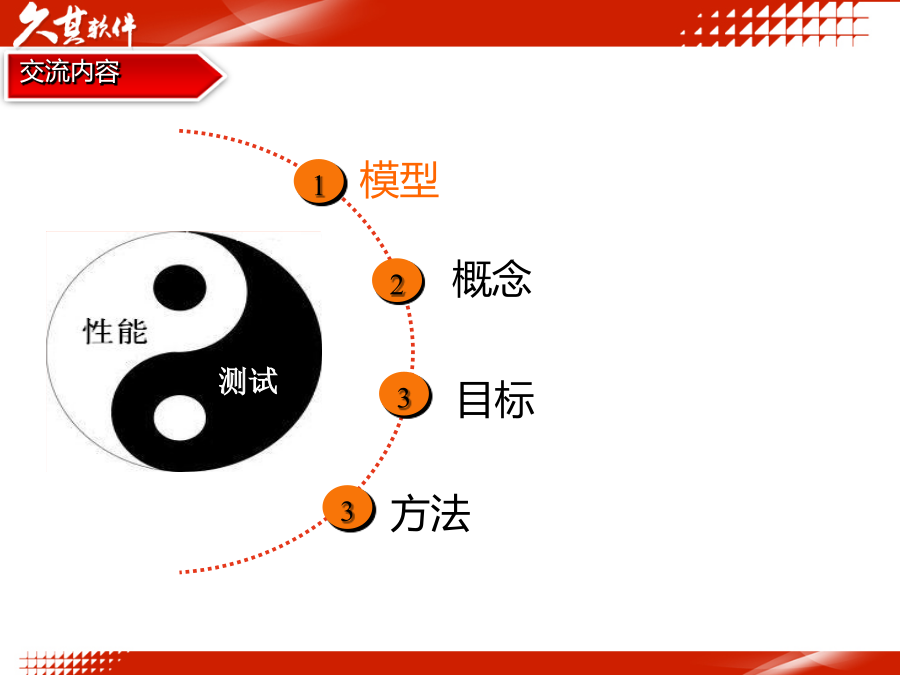 久其软件

交流内容

性能

测试

1 模型

2 概念

3 目标

3 方法